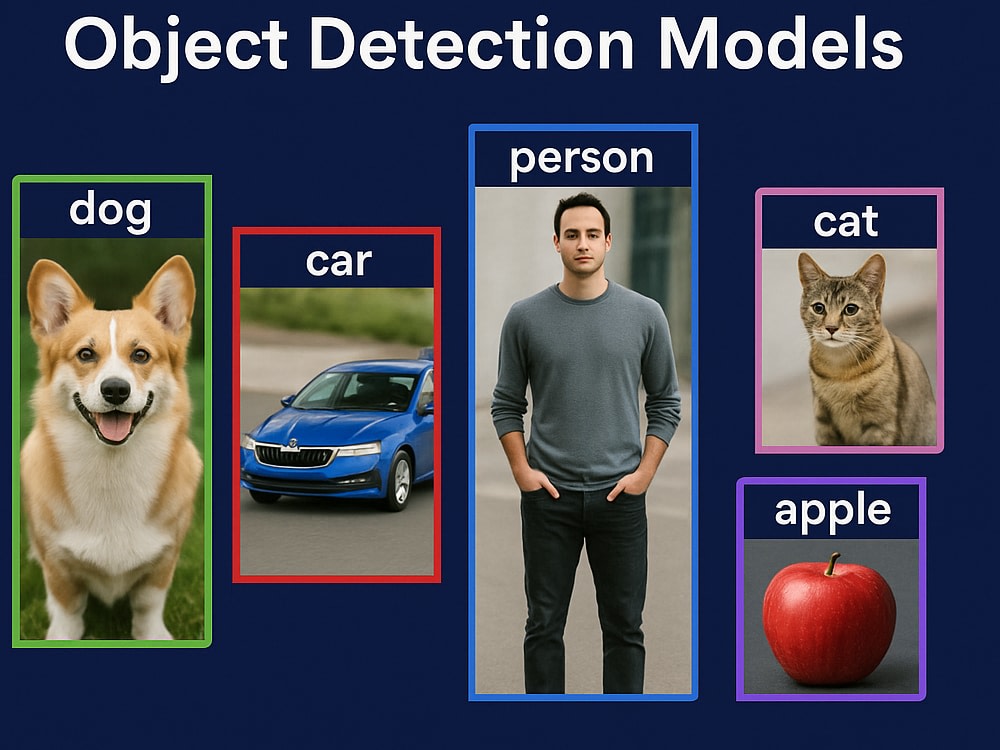 Object Detection Models

dog

car

person

cat

apple